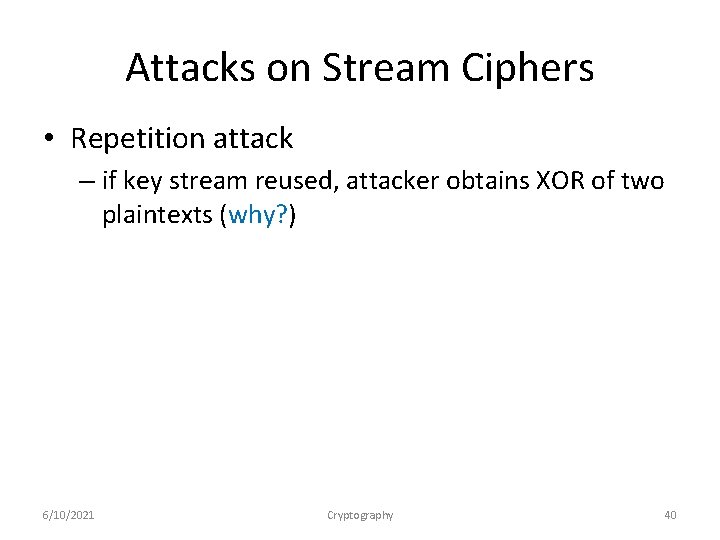 Attacks on Stream Ciphers

• Repetition attack

– if key stream reused, attacker obtains XOR of two plaintexts (why?)

6/10/2021

Cryptography

40